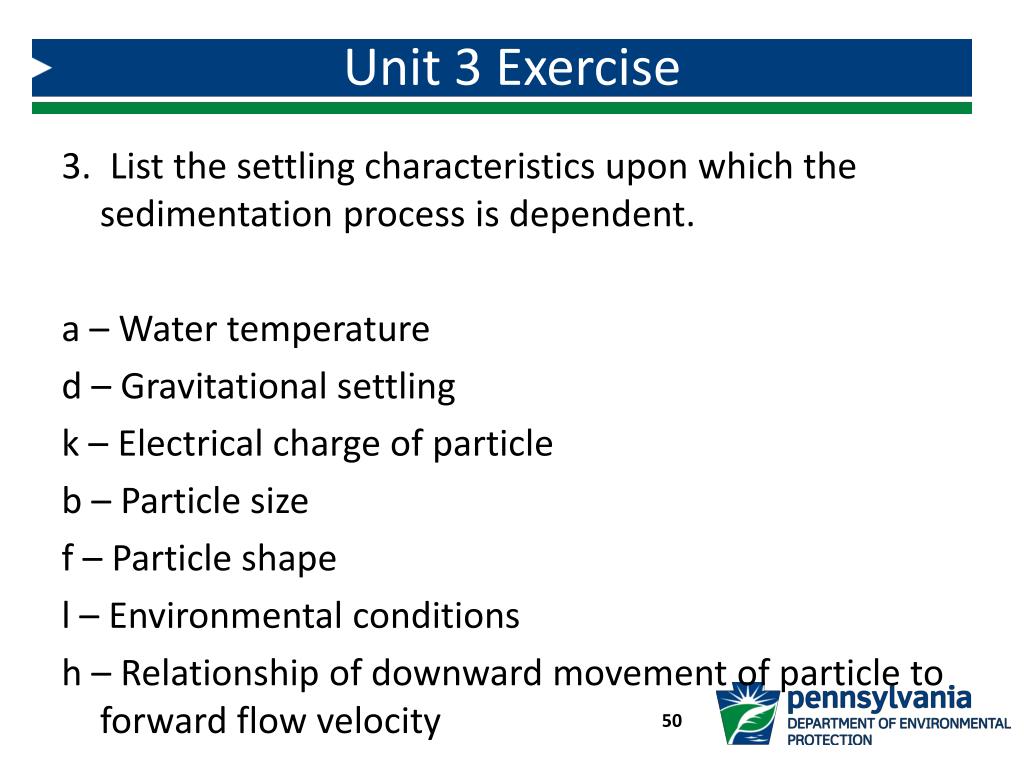 Unit 3 Exercise

3. List the settling characteristics upon which the sedimentation process is dependent.

a – Water temperature
d – Gravitational settling
k – Electrical charge of particle
b – Particle size
f – Particle shape
l – Environmental conditions
h – Relationship of downward movement of particle to forward flow velocity

50

pennsylvania
DEPARTMENT OF ENVIRONMENTAL PROTECTION